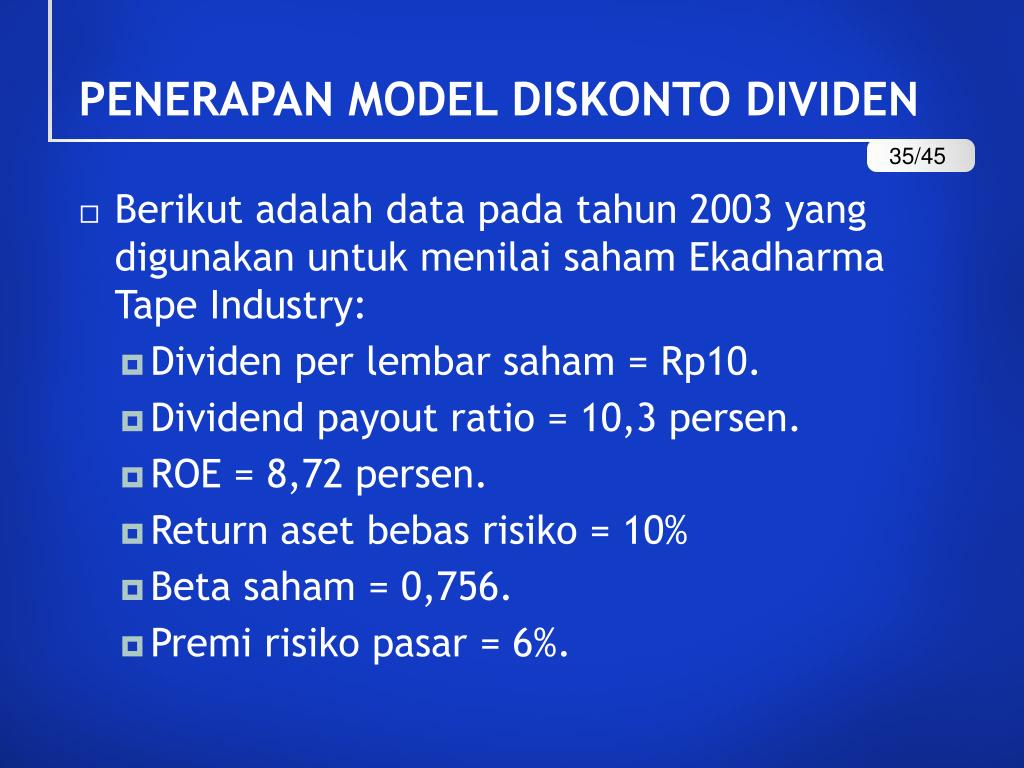 PENERAPAN MODEL DISKONTO DIVIDEN

35/45

Berikut adalah data pada tahun 2003 yang digunakan untuk menilai saham Ekadharma Tape Industry:

Dividen per lembar saham = Rp10.

Dividend payout ratio = 10,3 persen.

ROE = 8,72 persen.

Return aset bebas risiko = 10%

Beta saham = 0,756.

Premi risiko pasar = 6%.